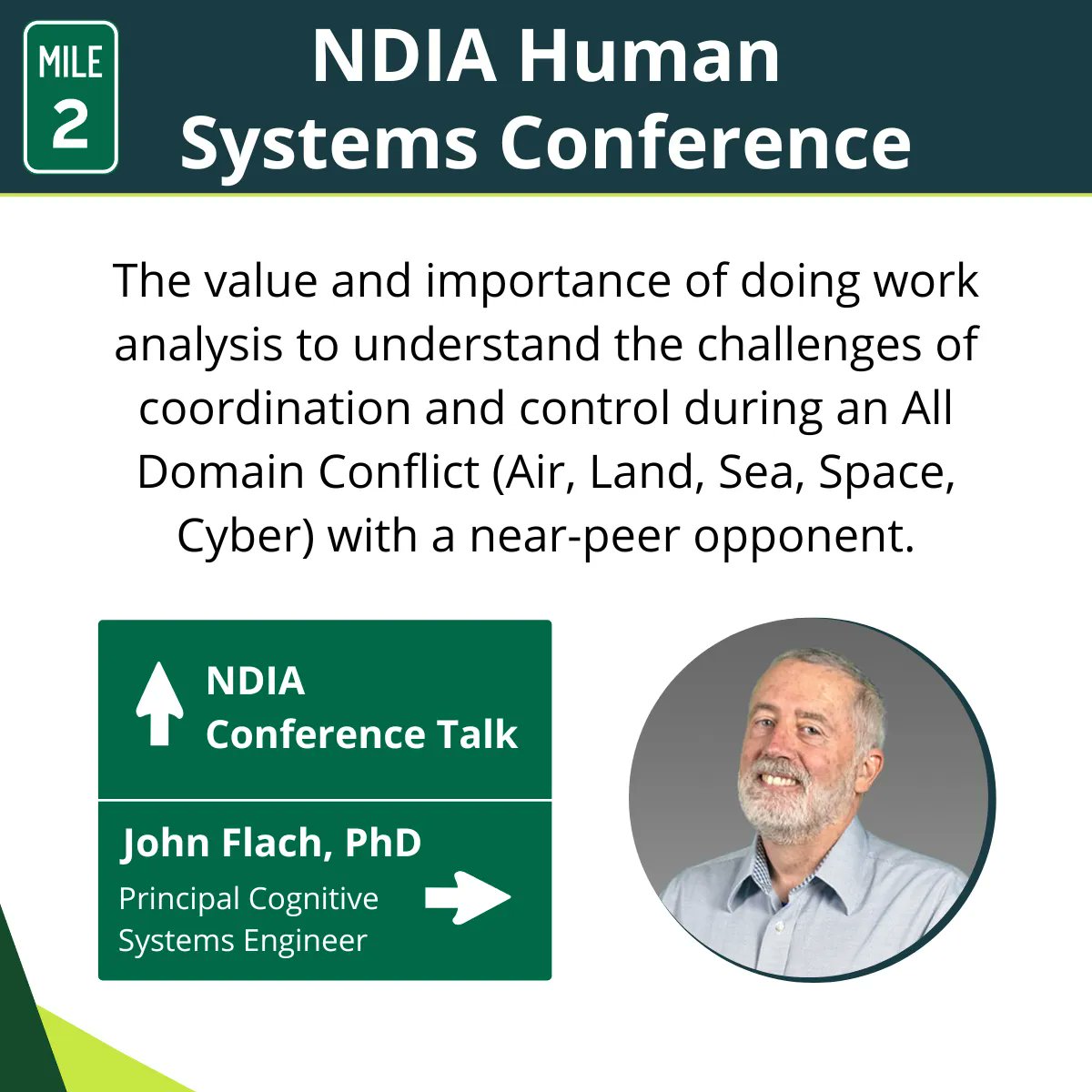 MILE 2

NDIA Human Systems Conference

The value and importance of doing work analysis to understand the challenges of coordination and control during an All Domain Conflict (Air, Land, Sea, Space, Cyber) with a near-peer opponent.

NDIA Conference Talk

John Flach, PhD
Principal Cognitive Systems Engineer